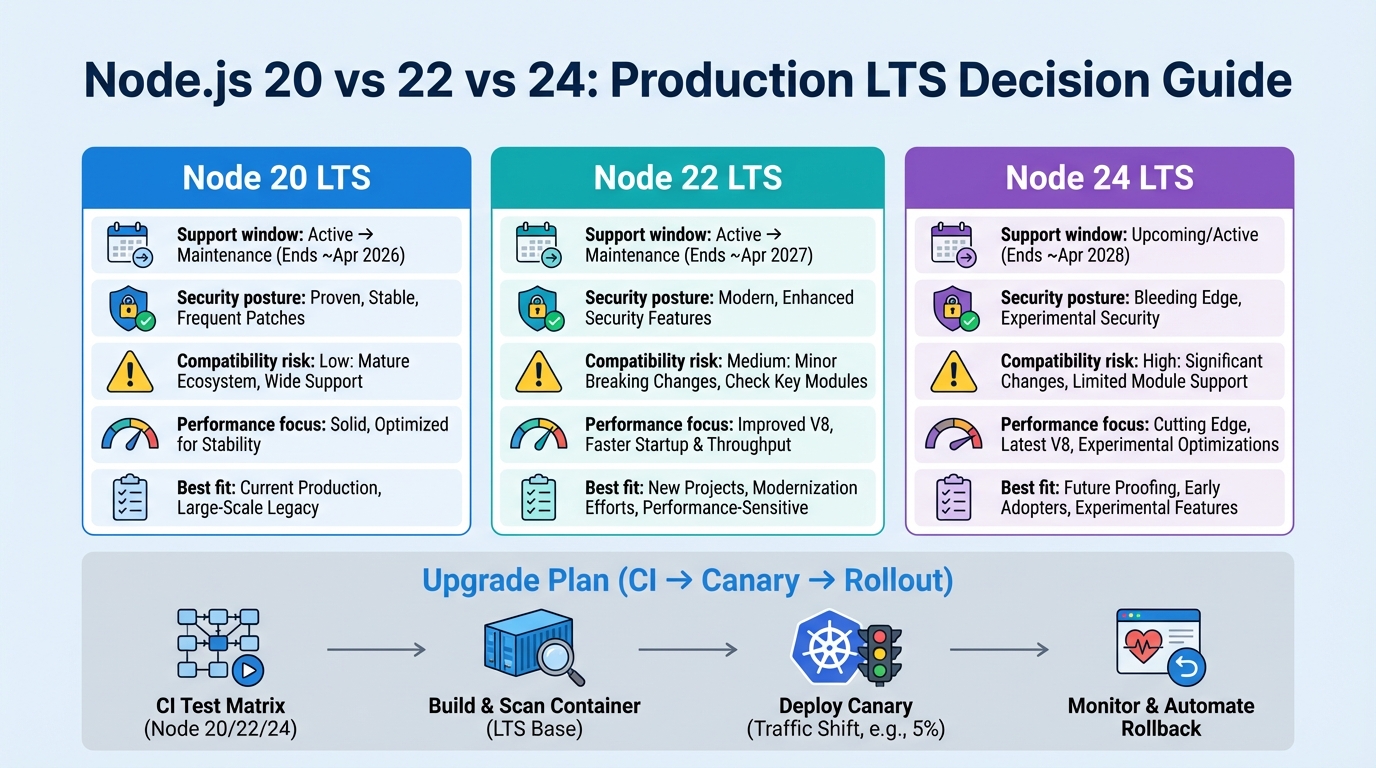 Node.js 20 vs 22 vs 24: Production LTS Decision Guide

Node 20 LTS

Support window: Active → Maintenance (Ends ~Apr 2026)

Security posture: Proven, Stable, Frequent Patches

Compatibility risk: Low: Mature Ecosystem, Wide Support

Performance focus: Solid, Optimized for Stability

Best fit: Current Production, Large-Scale Legacy

Node 22 LTS

Support window: Active → Maintenance (Ends ~Apr 2027)

Security posture: Modern, Enhanced Security Features

Compatibility risk: Medium: Minor Breaking Changes, Check Key Modules

Performance focus: Improved V8, Faster Startup & Throughput

Best fit: New Projects, Modernization Efforts, Performance-Sensitive

Node 24 LTS

Support window: Upcoming/Active (Ends ~Apr 2028)

Security posture: Bleeding Edge, Experimental Security

Compatibility risk: High: Significant Changes, Limited Module Support

Performance focus: Cutting Edge, Latest V8, Experimental Optimizations

Best fit: Future Proofing, Early Adopters, Experimental Features

Upgrade Plan (CI → Canary → Rollout)

CI Test Matrix (Node 20/22/24)

Build & Scan Container (LTS Base)

Deploy Canary (Traffic Shift, e.g., 5%)

Monitor & Automate Rollback